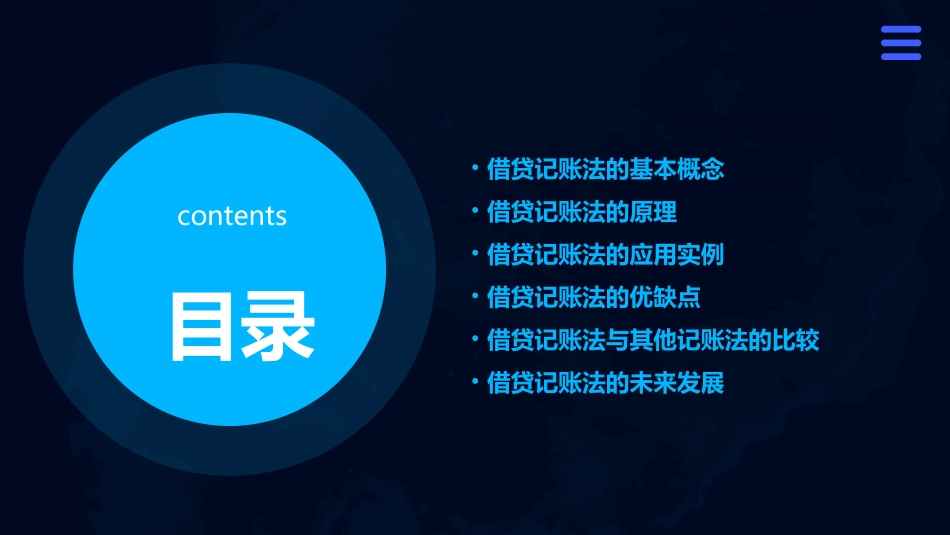 contents

目录

• 借贷记账法的基本概念
• 借贷记账法的原理
• 借贷记账法的应用实例
• 借贷记账法的优缺点
• 借贷记账法与其他记账法的比较
• 借贷记账法的未来发展